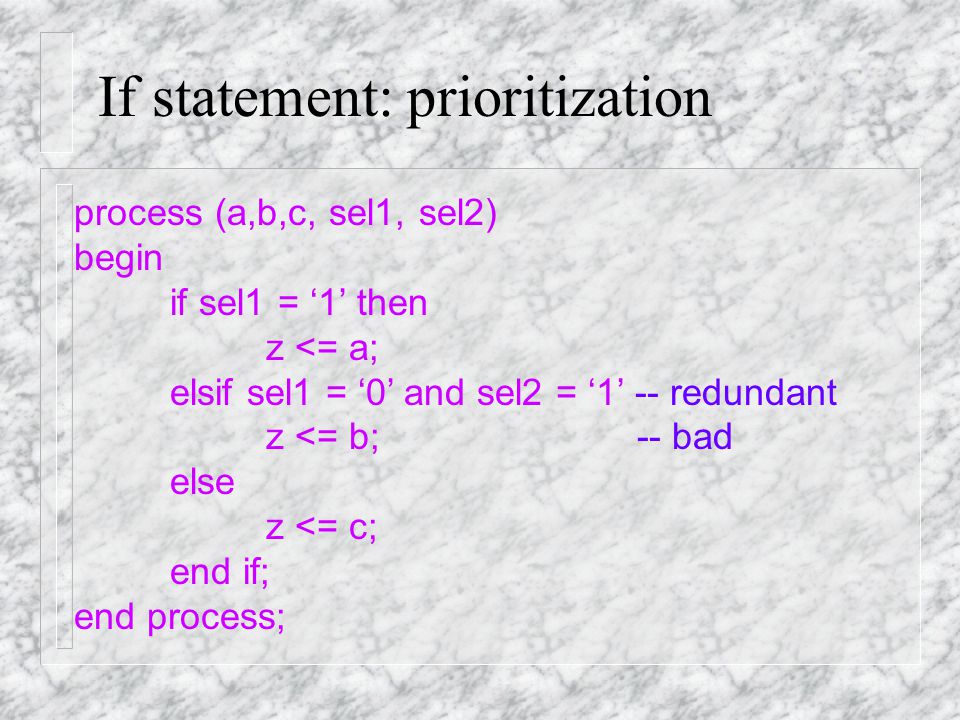 If statement: prioritization

process (a,b,c, sel1, sel2)
begin
if sel1 = ‘1’ then
z <= a;
elsif sel1 = ‘0’ and sel2 = ‘1’ -- redundant
z <= b; -- bad
else
z <= c;
end if;
end process;